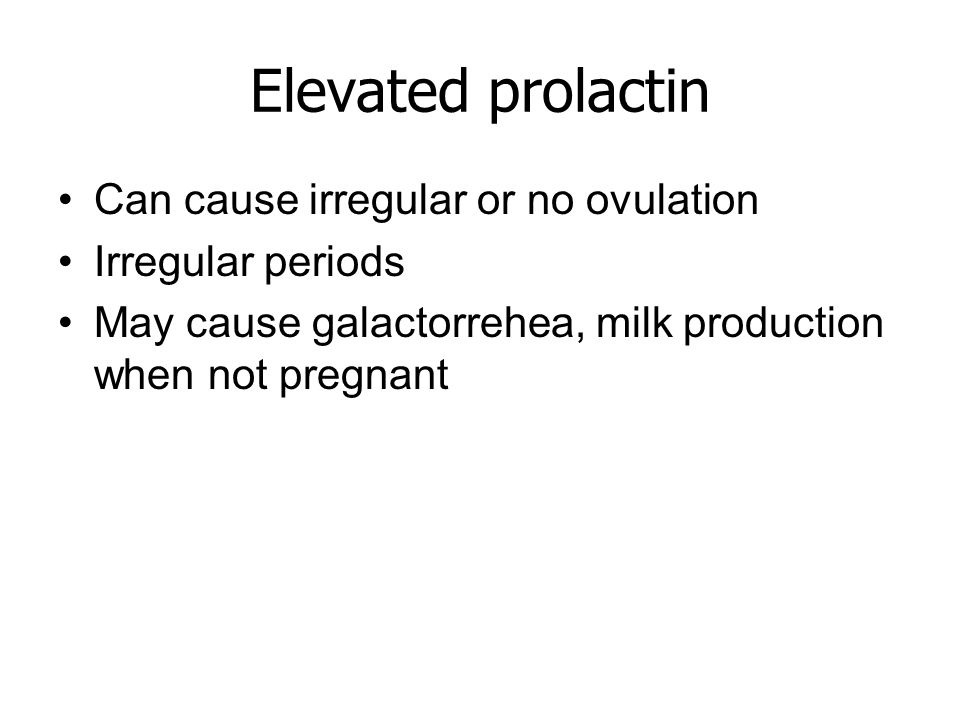 Elevated prolactin

• Can cause irregular or no ovulation
• Irregular periods
• May cause galactorrehea, milk production when not pregnant